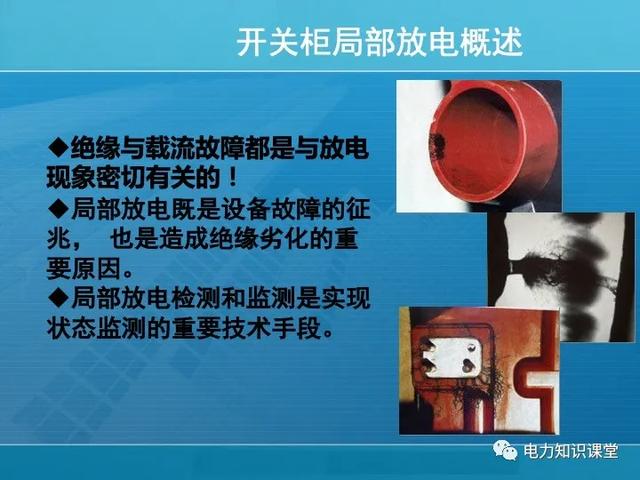 开关柜局部放电概述

◆绝缘与载流故障都是与放电现象密切有关的！

◆局部放电既是设备故障的征兆， 也是造成绝缘劣化的重要原因。

◆局部放电检测和监测是实现状态监测的重要技术手段。

电力知识课堂